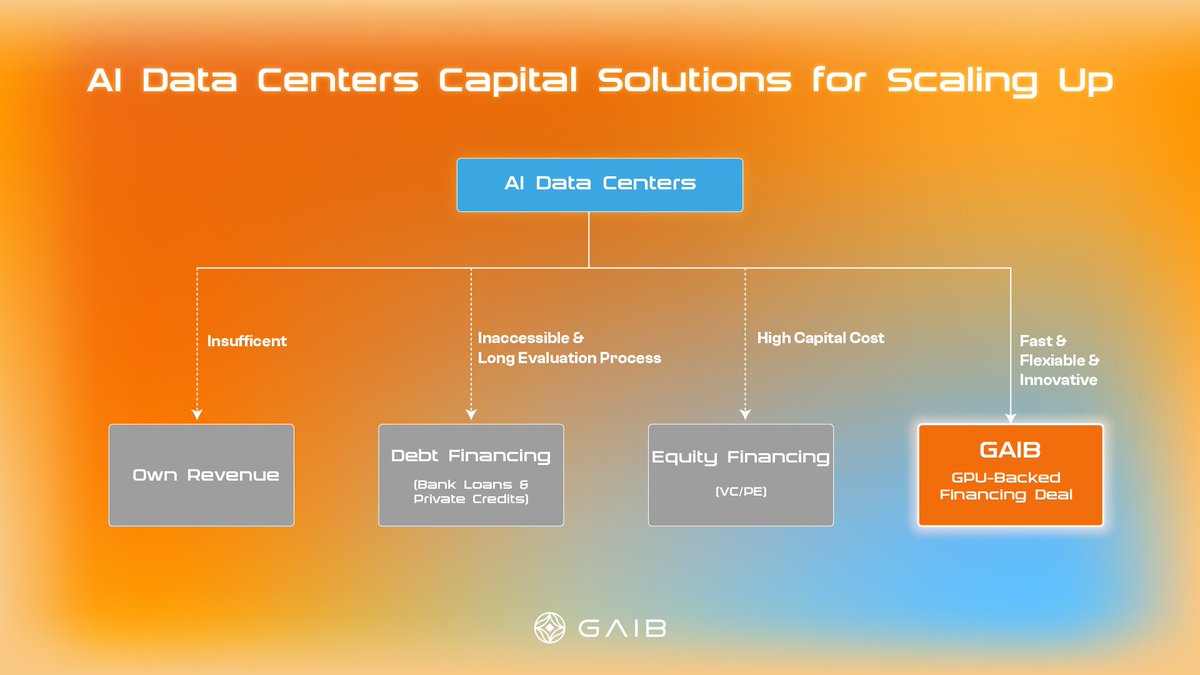 AI Data Centers Capital Solutions for Scaling Up

AI Data Centers

Insufficent

Inaccessible & Long Evaluation Process

High Capital Cost

Fast & Flexiable & Innovative

Own Revenue

Debt Financing

(Bank Loans & Private Credits)

Equity Financing

(VC/PE)

GAIB

GPU-Backed Financing Deal

GAIB